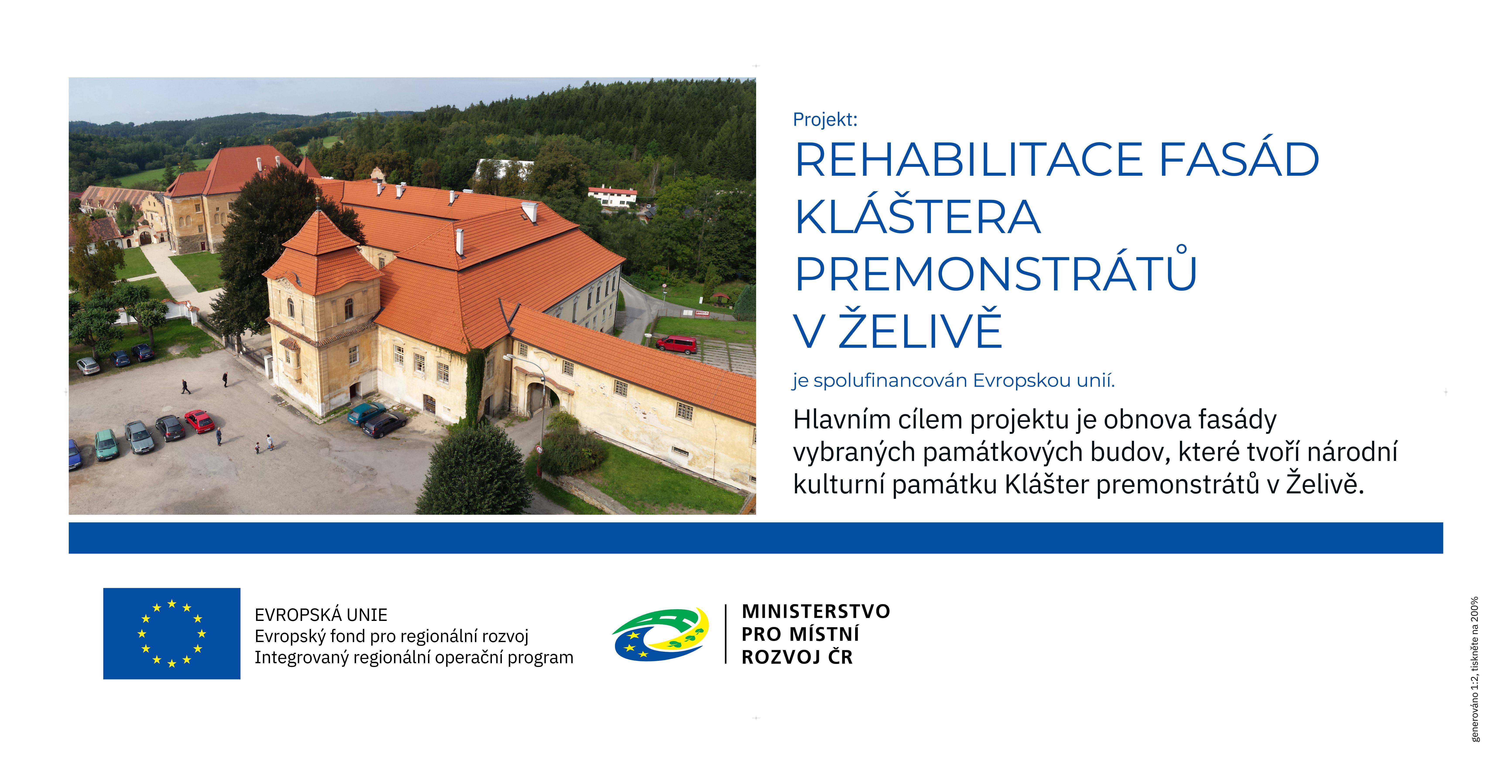 Projekt:

REHABILITACE FASÁD
KLÁŠTERA
PREMONSTRÁTŮ
V ŽELIVĚ

je spolufinancován Evropskou unií.

Hlavním cílem projektu je obnova fasády vybraných památkových budov, které tvoří národní kulturní památku Klášter premonstrátů v Želivě.

EVROPSKÁ UNIE
Evropský fond pro regionální rozvoj
Integrovaný regionální operační program

MINISTERSTVO
PRO MÍSTNÍ
ROZVOJ ČR

generováno 1:2, tiskněte na 200%